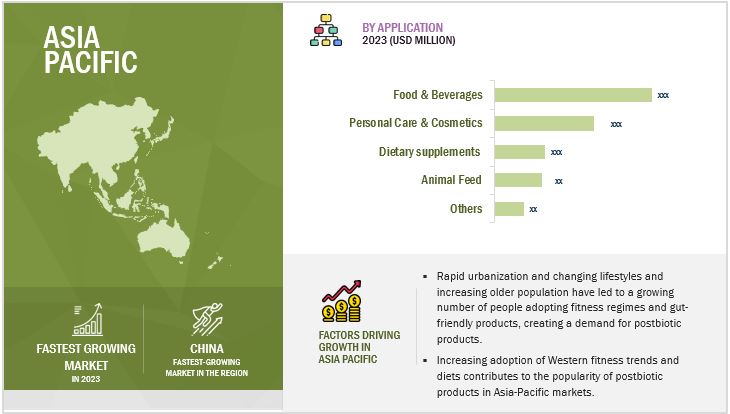 ASIA PACIFIC

FASTEST GROWING MARKET
IN 2023

CHINA
FASTEST-GROWING MARKET IN THE REGION

BY APPLICATION
2023 (USD MILLION)

Food & Beverages xxx
Personal Care & Cosmetics xxx
Dietary supplements xxx
Animal Feed xx
Others xx

FACTORS DRIVING GROWTH IN ASIA PACIFIC

▪ Rapid urbanization and changing lifestyles and increasing older population have led to a growing number of people adopting fitness regimes and gut-friendly products, creating a demand for postbiotic products.

▪ Increasing adoption of Western fitness trends and diets contributes to the popularity of postbiotic products in Asia-Pacific markets.